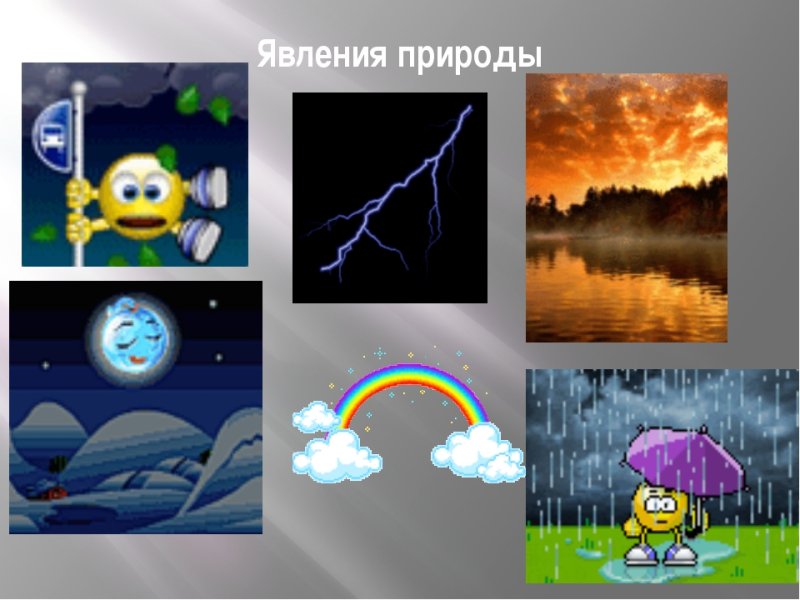 Явления природы